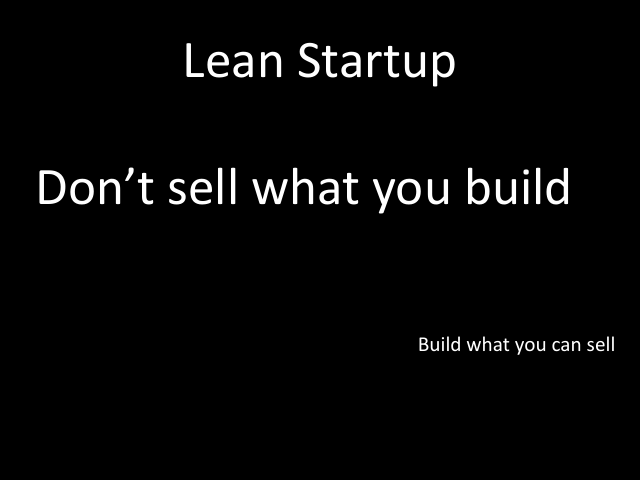 Lean Startup

Don’t sell what you build

Build what you can sell